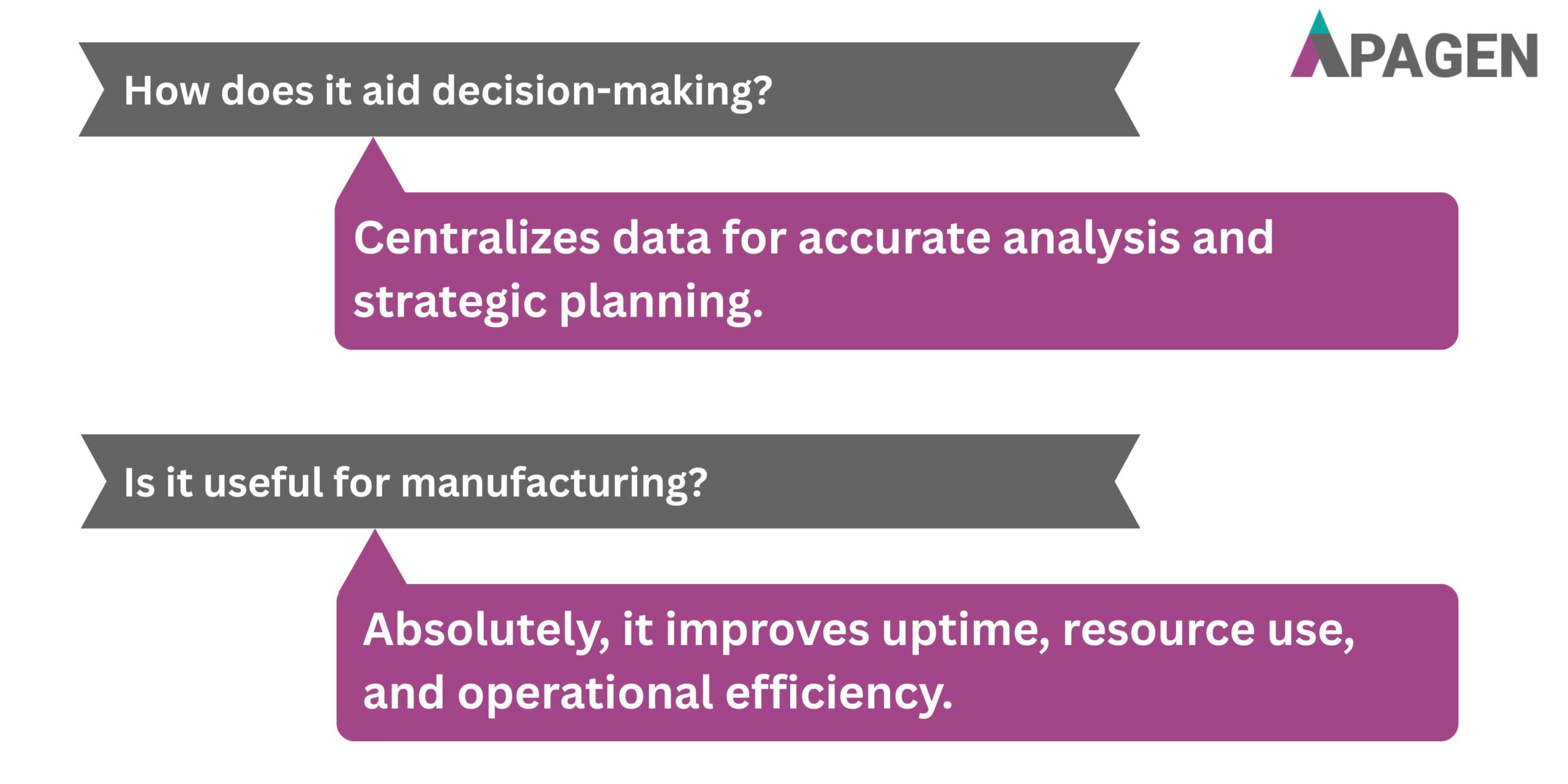 APAGEN

How does it aid decision-making?

Centralizes data for accurate analysis and strategic planning.

Is it useful for manufacturing?

Absolutely, it improves uptime, resource use, and operational efficiency.